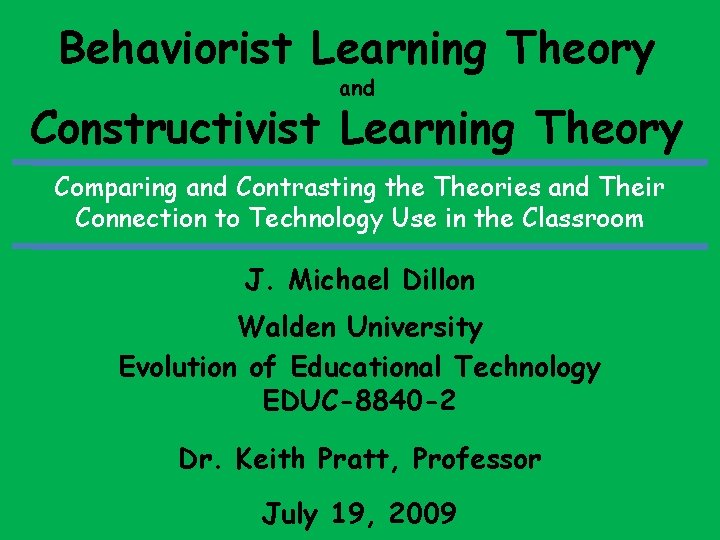 Behaviorist Learning Theory
and
Constructivist Learning Theory

Comparing and Contrasting the Theories and Their Connection to Technology Use in the Classroom

J. Michael Dillon

Walden University

Evolution of Educational Technology
EDUC-8840-2

Dr. Keith Pratt, Professor

July 19, 2009